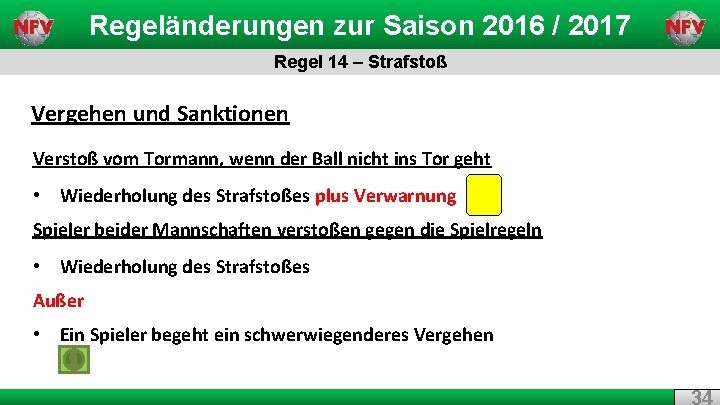 NFV Regeländerungen zur Saison 2016 / 2017 NFV

Regel 14 – Strafstoß

Vergehen und Sanktionen

Verstoß vom Tormann, wenn der Ball nicht ins Tor geht

• Wiederholung des Strafstoßes plus Verwarnung

Spieler beider Mannschaften verstoßen gegen die Spielregeln

• Wiederholung des Strafstoßes

Außer

• Ein Spieler begeht ein schwerwiegenderes Vergehen

34